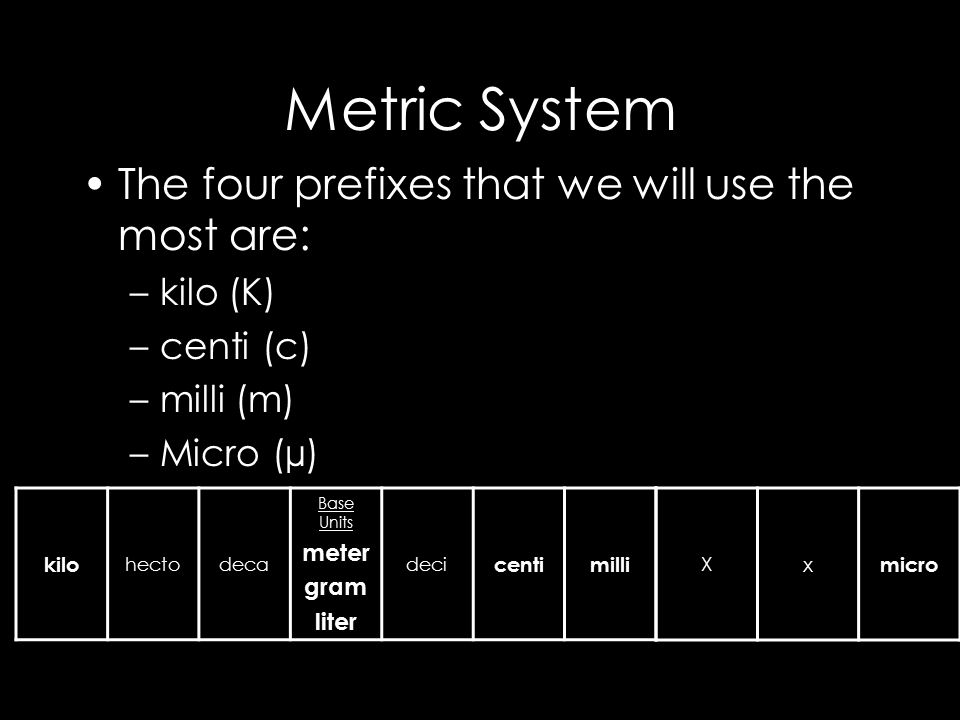 Metric System

• The four prefixes that we will use the most are:
– kilo (K)
– centi (c)
– milli (m)
– Micro (μ)

| kilo | hecto | deca | Base Units meter gram liter | deci | centi | milli | X | x | micro |
|---|---|---|---|---|---|---|---|---|---|